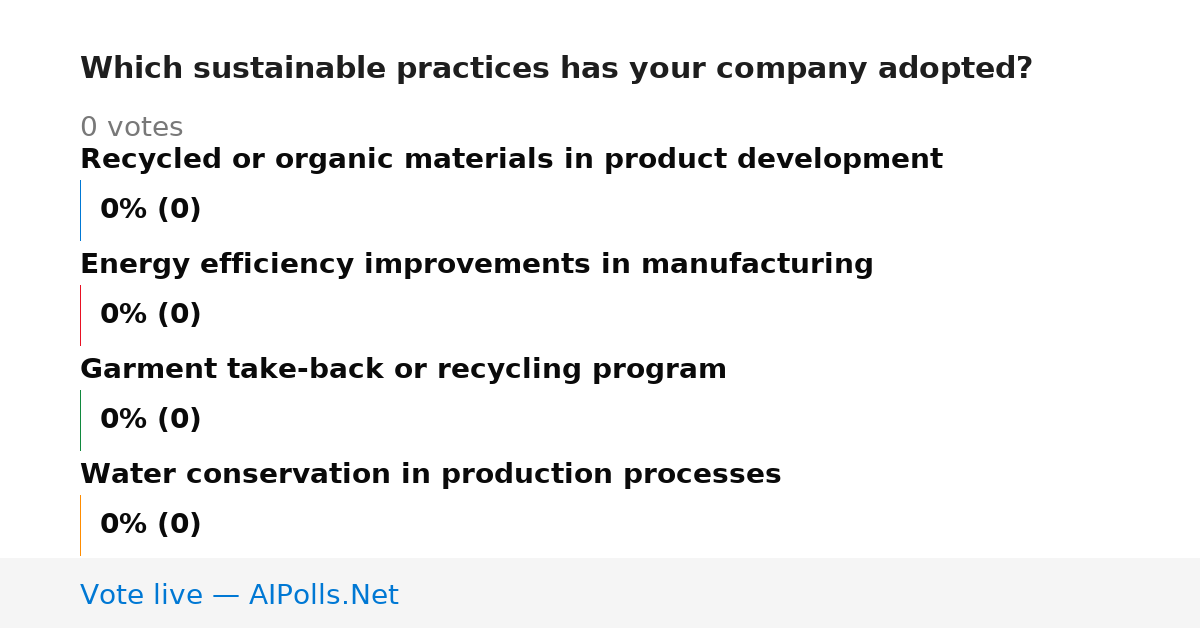 Which sustainable practices has your company adopted?

0 votes

Recycled or organic materials in product development

0% (0)

Energy efficiency improvements in manufacturing

0% (0)

Garment take-back or recycling program

0% (0)

Water conservation in production processes

0% (0)

Vote live — AIPolls.Net